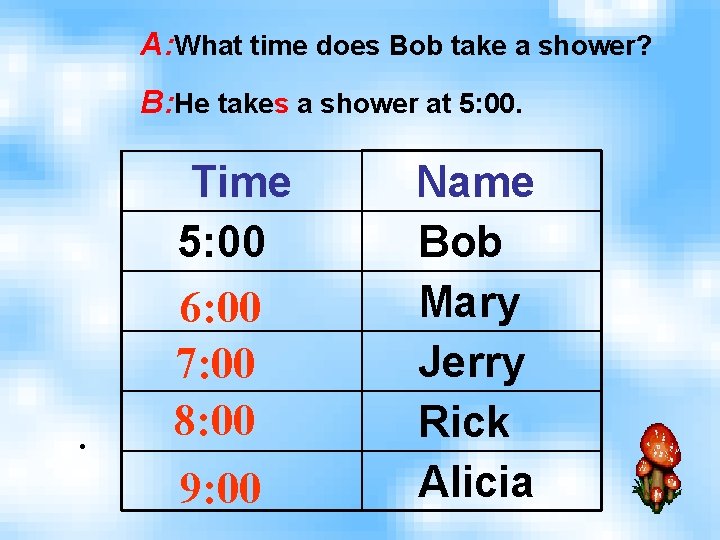 A:What time does Bob take a shower?

B:He takes a shower at 5:00.

| Time | Name |
|---|---|
| 5:00 | Bob |
| 6:00 | Mary |
| 7:00 | Jerry |
| 8:00 | Rick |
| 9:00 | Alicia |